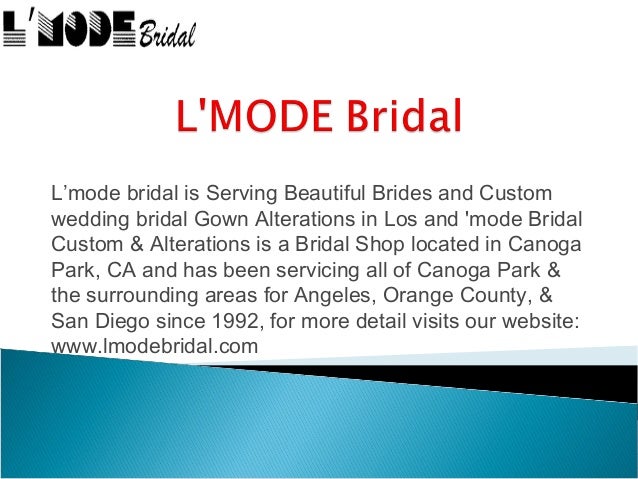 L'MODE Bridal

L'MODE Bridal

L’mode bridal is Serving Beautiful Brides and Custom wedding bridal Gown Alterations in Los and 'mode Bridal Custom & Alterations is a Bridal Shop located in Canoga Park, CA and has been servicing all of Canoga Park & the surrounding areas for Angeles, Orange County, & San Diego since 1992, for more detail visits our website: www.lmodebridal.com